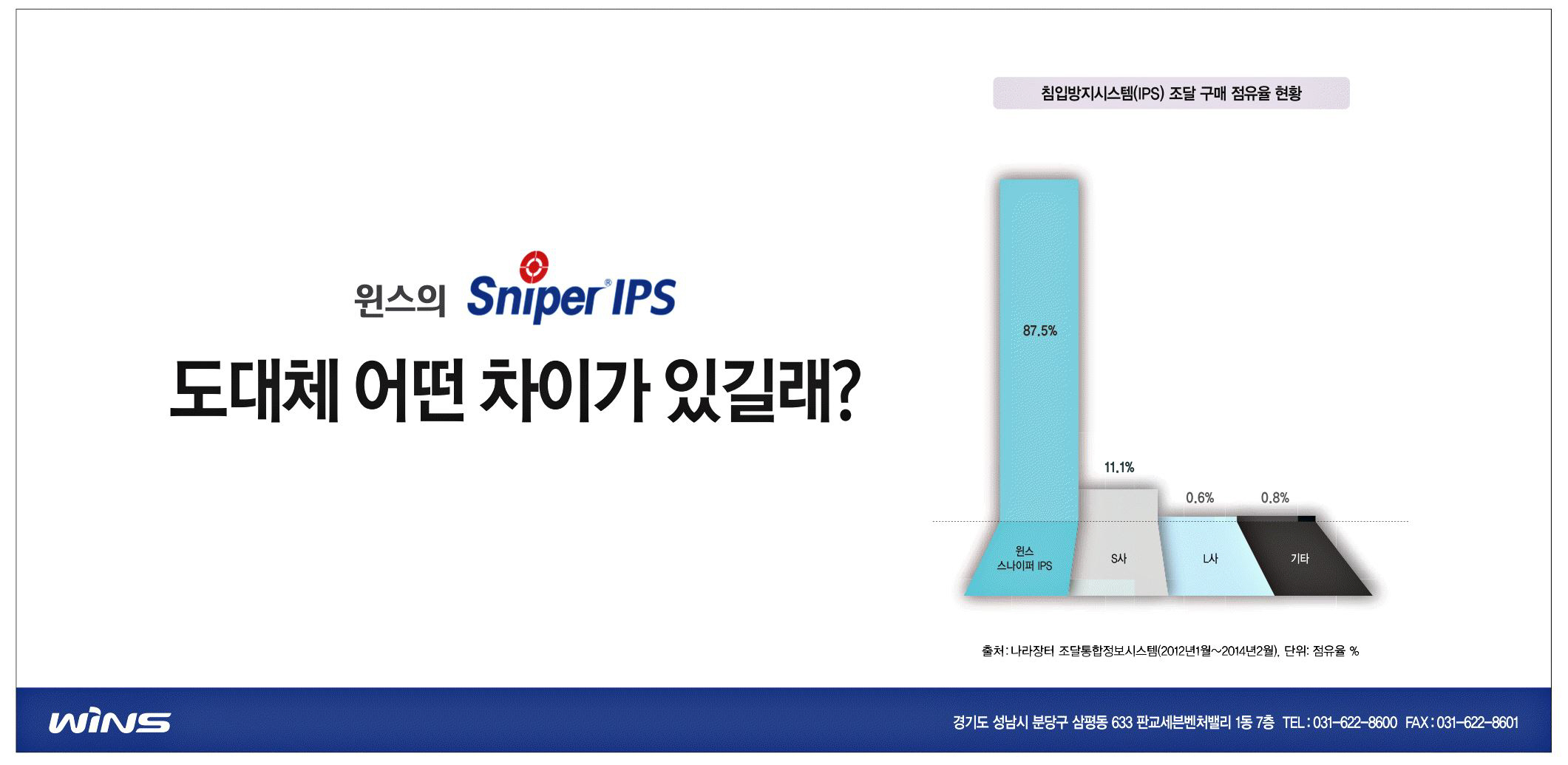 윈스의 Sniper® IPS

도대체 어떤 차이가 있길래?

침입방지시스템(IPS) 조달 구매 점유율 현황

87.5%

11.1%

0.6%

0.8%

윈스 스나이퍼 IPS

S사

L사

기타

출처 : 나라장터 조달통합정보시스템(2012년1월~2014년2월), 단위: 점유율 %

WINS

경기도 성남시 분당구 삼평동 633 판교세븐벤처밸리 1동 7층 TEL : 031-622-8600 FAX : 031-622-8601